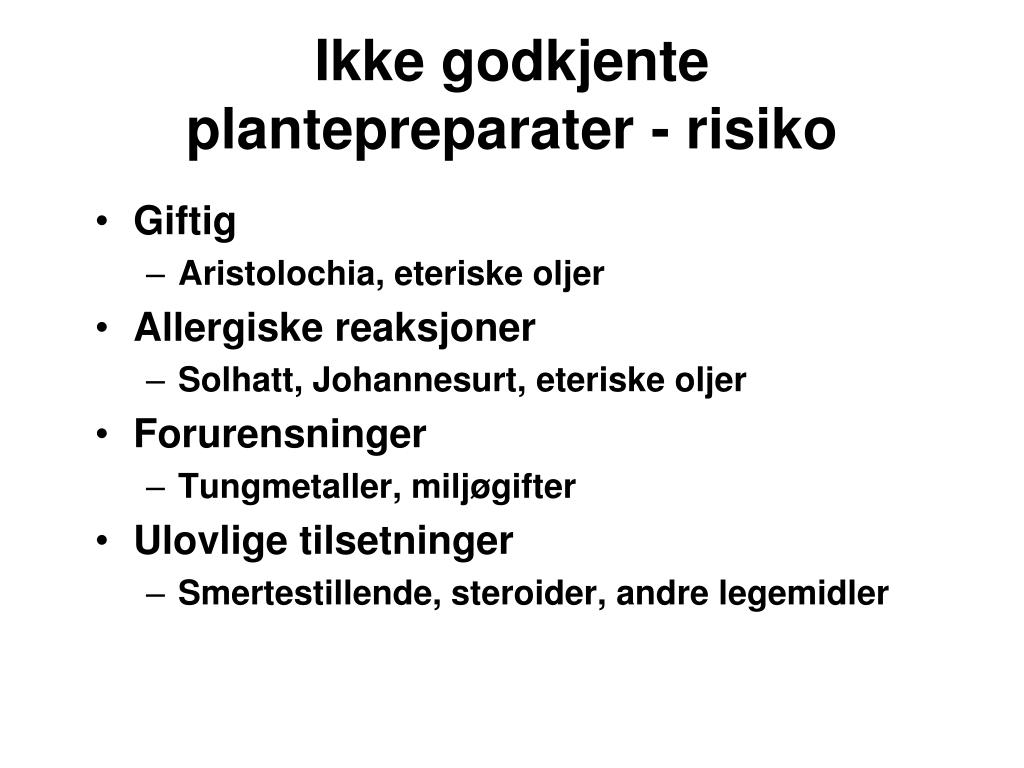 Ikke godkjente plantepreparater - risiko

• Giftig
– Aristolochia, eteriske oljer
• Allergiske reaksjoner
– Solhatt, Johannesurt, eteriske oljer
• Forurensninger
– Tungmetaller, miljøgifter
• Ulovlige tilsetninger
– Smertestillende, steroider, andre legemidler